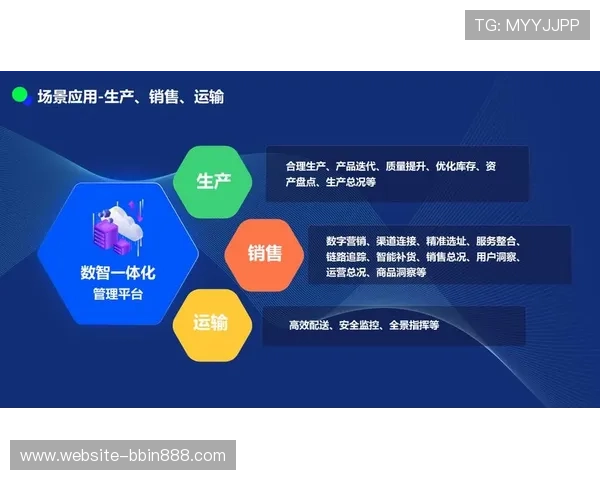 TG: MYYJJPP

场景应用-生产、销售、运输

数智一体化
管理平台

生产

合理生产、产品迭代、质量提升、优化库存、资产盘点、生产总况等

销售

数字营销、渠道连接、精准选址、服务整合、链路追踪、智能补货、销售总况、用户洞察、运营总况、商品洞察等

运输

高效配送、安全监控、全景指挥等

www.website-bbin888.com